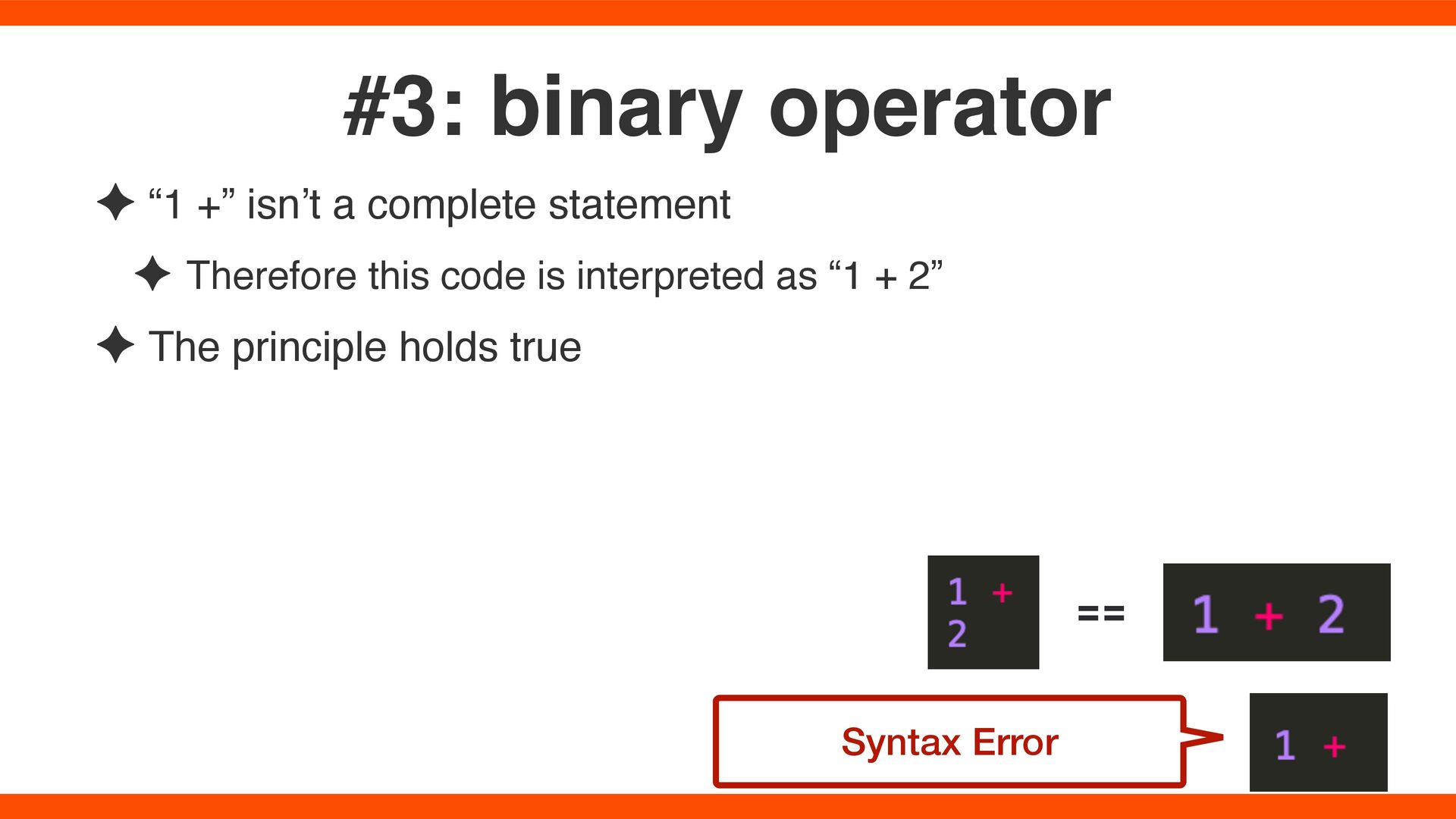 #3: binary operator

✦ “1 +” isn’t a complete statement

✦ Therefore this code is interpreted as “1 + 2”

✦ The principle holds true

1 +
2

==

1 + 2

Syntax Error

1 +